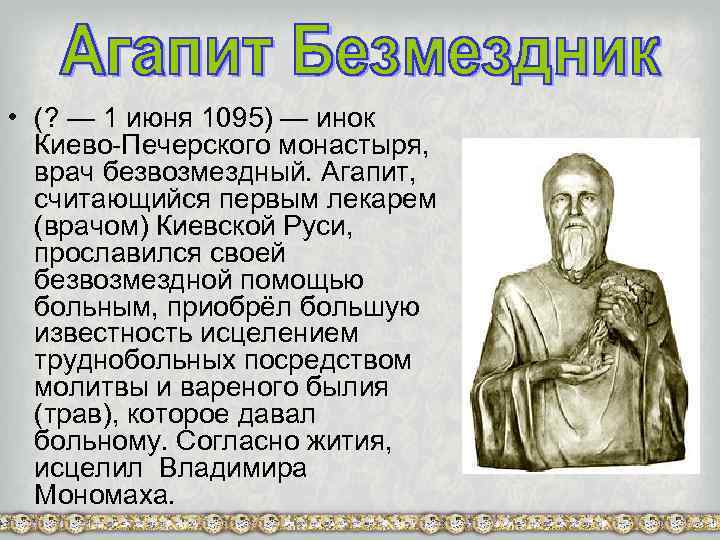 Агапит Безмездник

• (? — 1 июня 1095) — инок Киево-Печерского монастыря, врач безвозмездный. Агапит, считающийся первым лекарем (врачом) Киевской Руси, прославился своей безвозмездной помощью больным, приобрёл большую известность исцелением труднобольных посредством молитвы и вареного былия (трав), которое давал больному. Согласно жития, исцелил Владимира Мономаха.